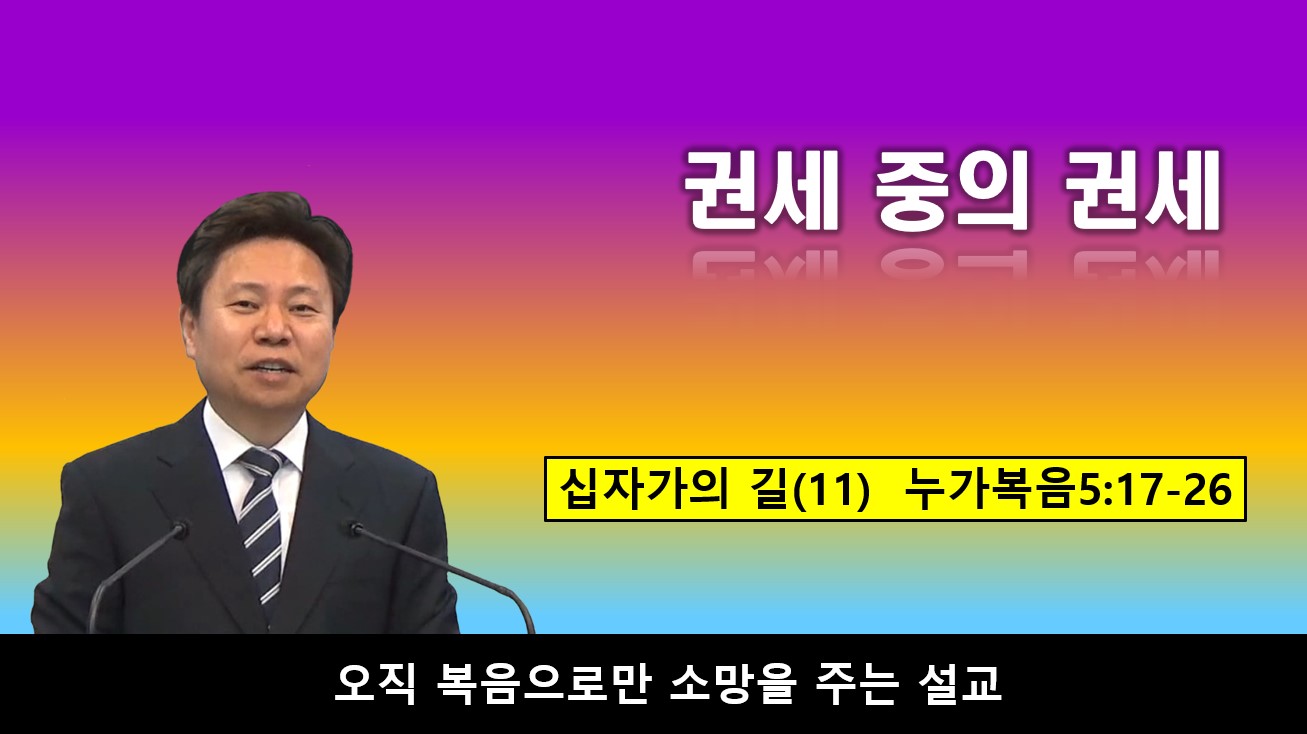 권세 중의 권세

십자가의 길(11) 누가복음5:17-26

오직 복음으로만 소망을 주는 설교